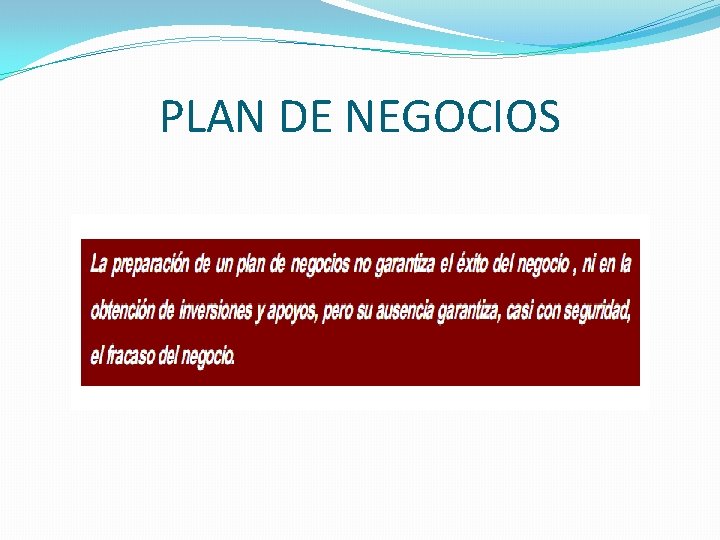 PLAN DE NEGOCIOS

La preparación de un plan de negocios no garantiza el éxito del negocio , ni en la obtención de inversiones y apoyos, pero su ausencia garantiza, casi con seguridad, el fracaso del negocio.